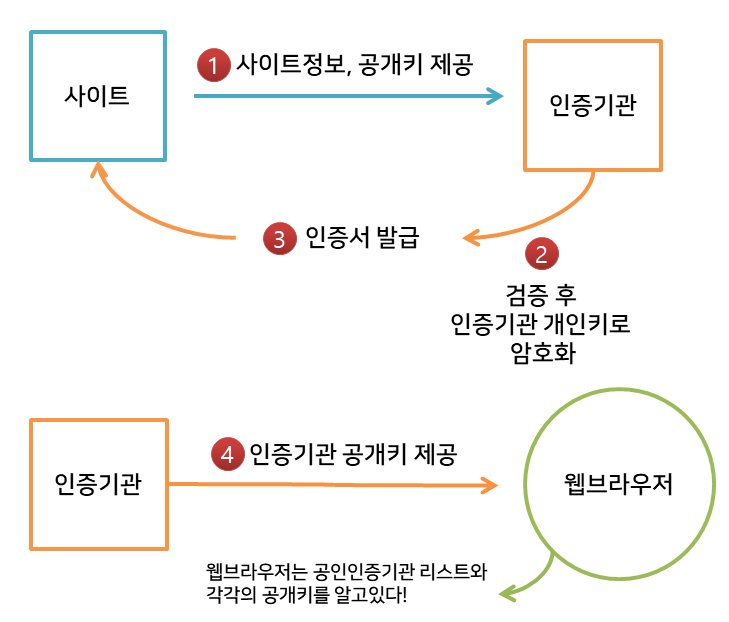 사이트

1 사이트정보, 공개키 제공

인증기관

3 인증서 발급

2

검증 후
인증기관 개인키로
암호화

인증기관

4 인증기관 공개키 제공

웹브라우저

웹브라우저는 공인인증기관 리스트와
각각의 공개키를 알고있다!